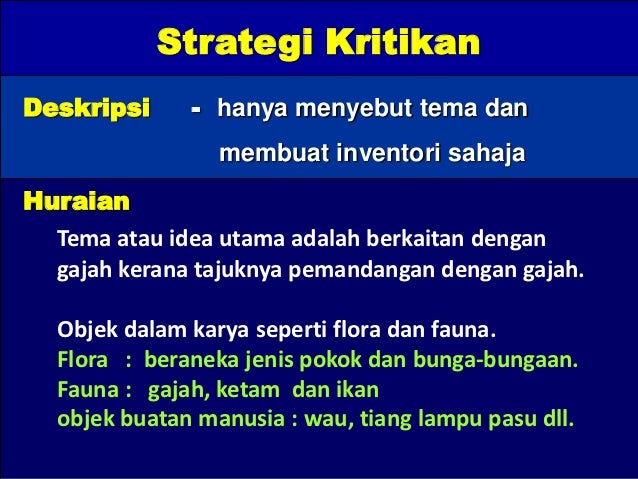 Strategi Kritikan

Deskripsi - hanya menyebut tema dan membuat inventori sahaja

Huraian

Tema atau idea utama adalah berkaitan dengan gajah kerana tajuknya pemandangan dengan gajah.

Objek dalam karya seperti flora dan fauna.
Flora : beraneka jenis pokok dan bunga-bungaan.
Fauna : gajah, ketam dan ikan
objek buatan manusia : wau, tiang lampu pasu dll.